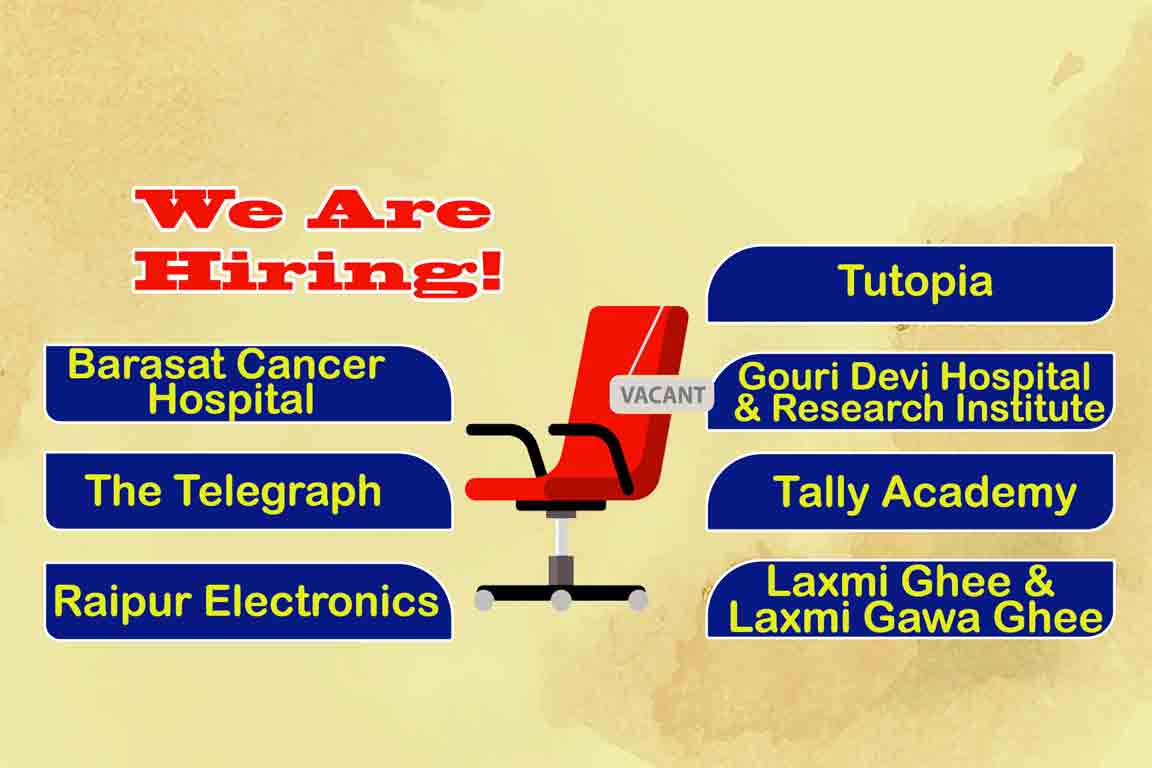 We Are Hiring!

Barasat Cancer Hospital

The Telegraph

Raipur Electronics

VACANT

Tutopia

Gouri Devi Hospital & Research Institute

Tally Academy

Laxmi Ghee & Laxmi Gawa Ghee